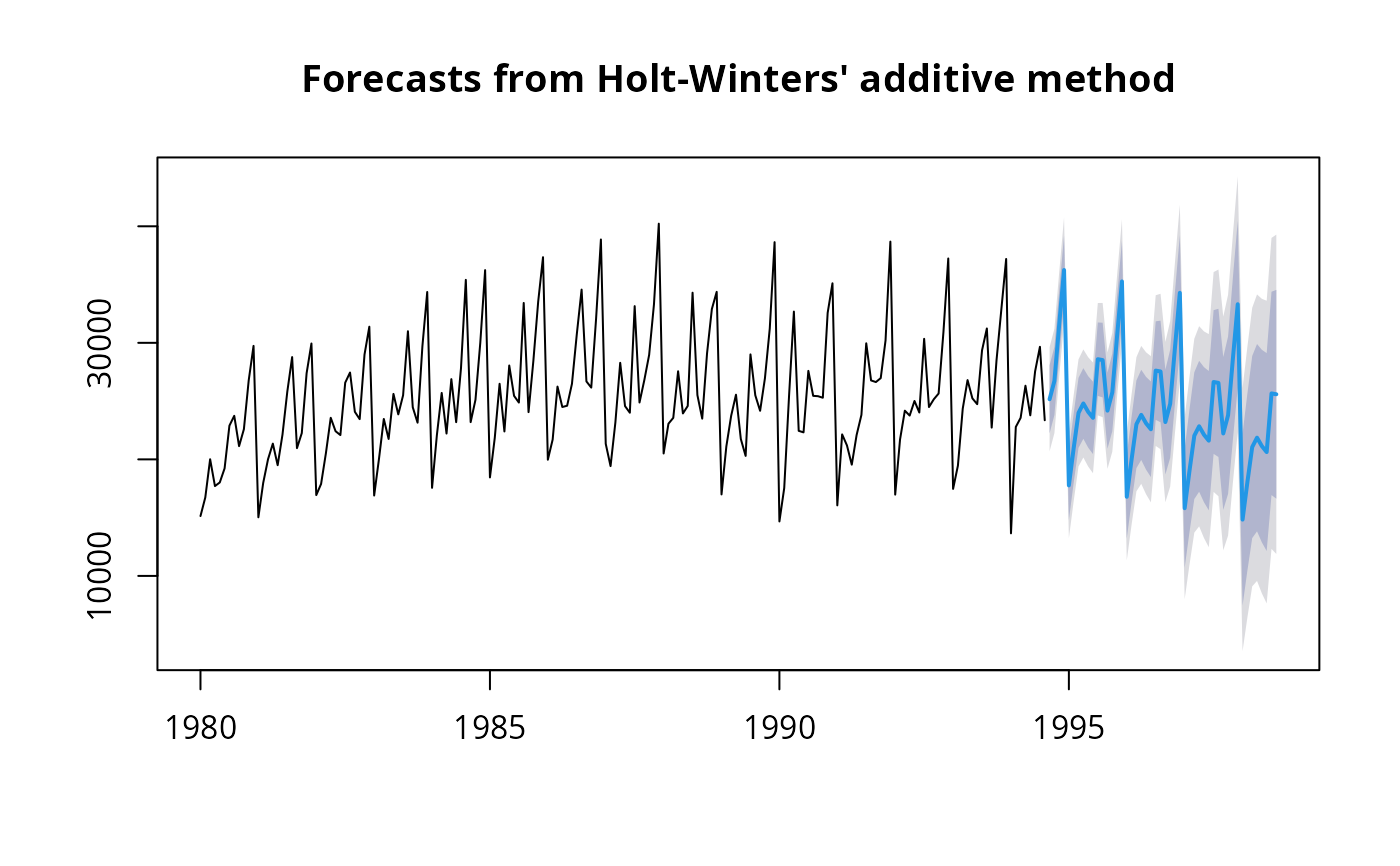 Forecasts from Holt-Winters' additive method

30000
10000

1980
1985
1990
1995